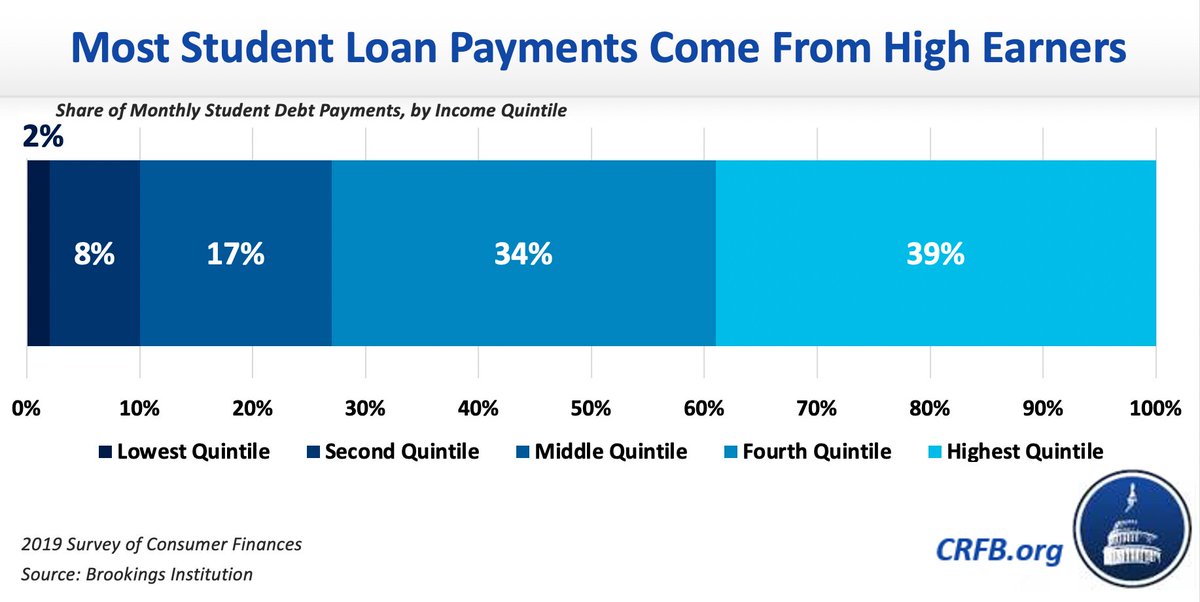 Most Student Loan Payments Come From High Earners

Share of Monthly Student Debt Payments, by Income Quintile

2%

8%

17%

34%

39%

0% 10% 20% 30% 40% 50% 60% 70% 80% 90% 100%

Lowest Quintile
Second Quintile
Middle Quintile
Fourth Quintile
Highest Quintile

2019 Survey of Consumer Finances
Source: Brookings Institution

CRFB.org